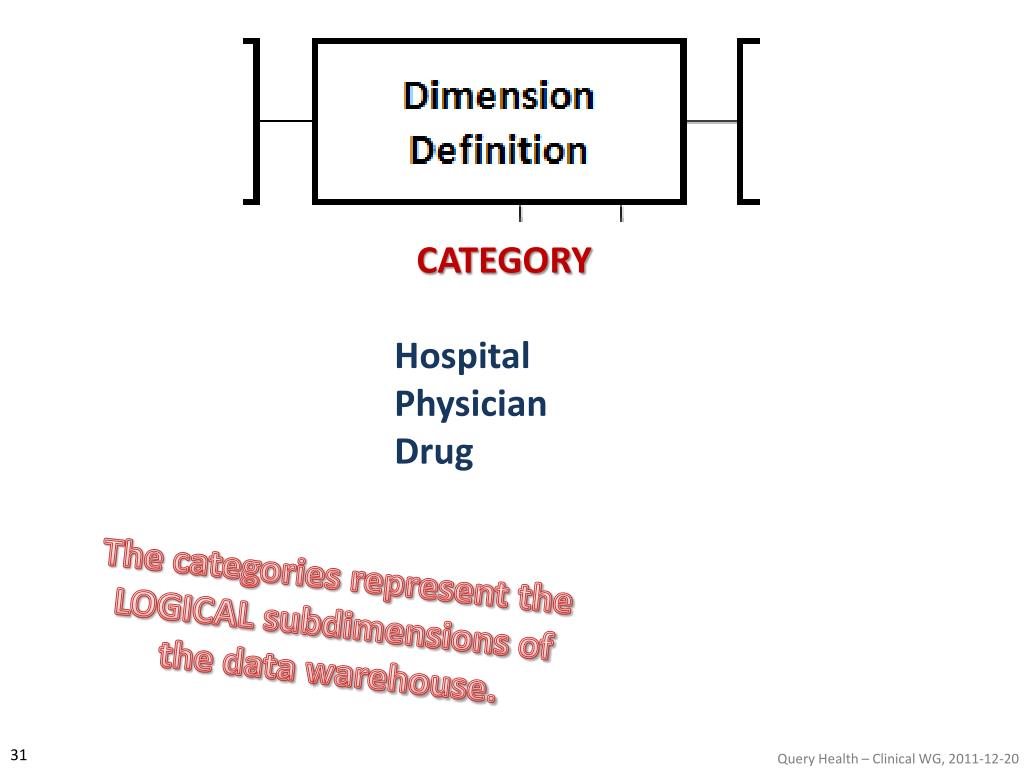 Dimension Definition

CATEGORY

Hospital
Physician
Drug

The categories represent the LOGICAL subdimensions of the data warehouse.

31

Query Health – Clinical WG, 2011-12-20